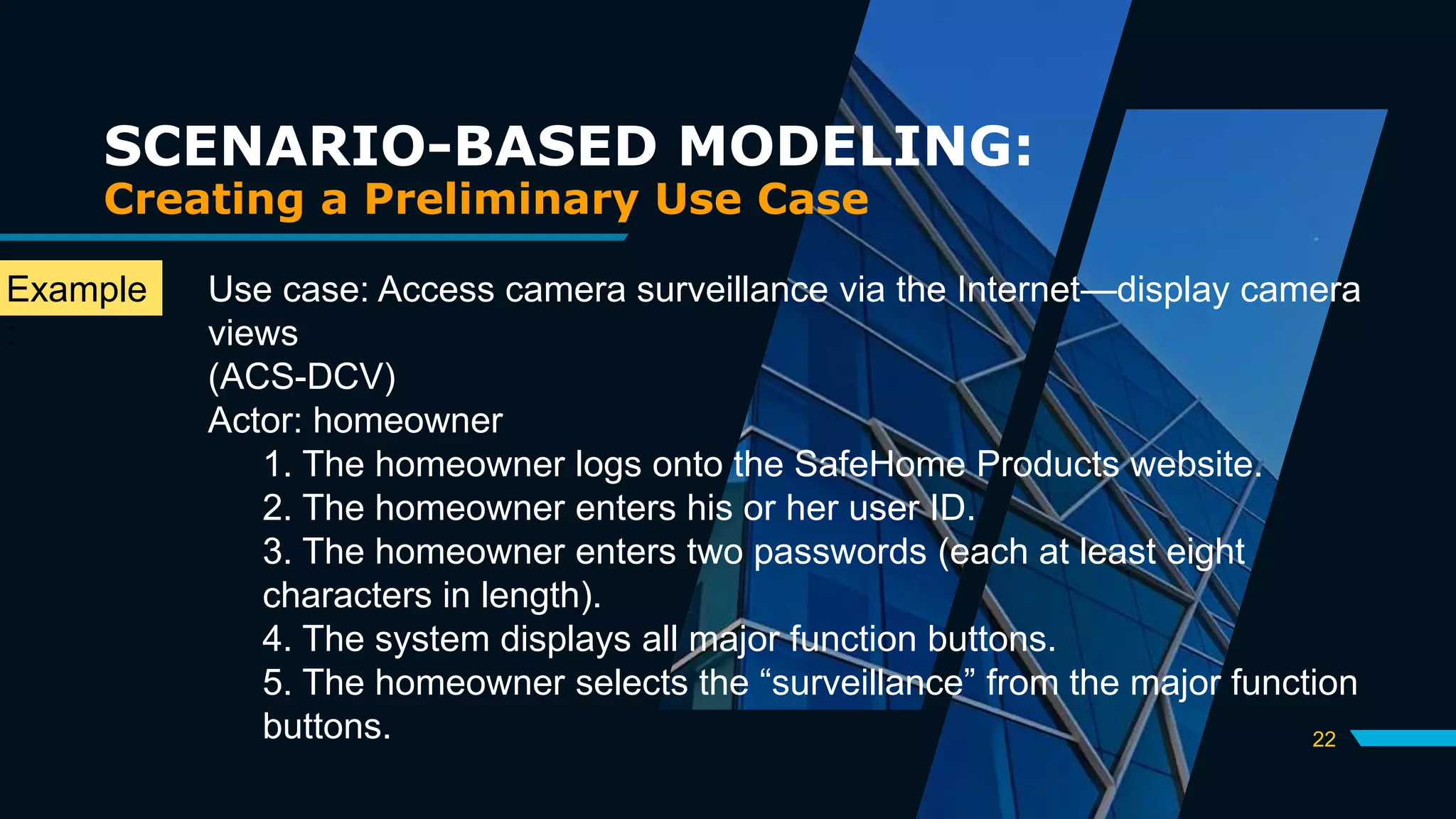 SCENARIO-BASED MODELING:
Creating a Preliminary Use Case

Example
:

Use case: Access camera surveillance via the Internet—display camera views
(ACS-DCV)
Actor: homeowner
1. The homeowner logs onto the SafeHome Products website.
2. The homeowner enters his or her user ID.
3. The homeowner enters two passwords (each at least eight characters in length).
4. The system displays all major function buttons.
5. The homeowner selects the “surveillance” from the major function buttons.

22